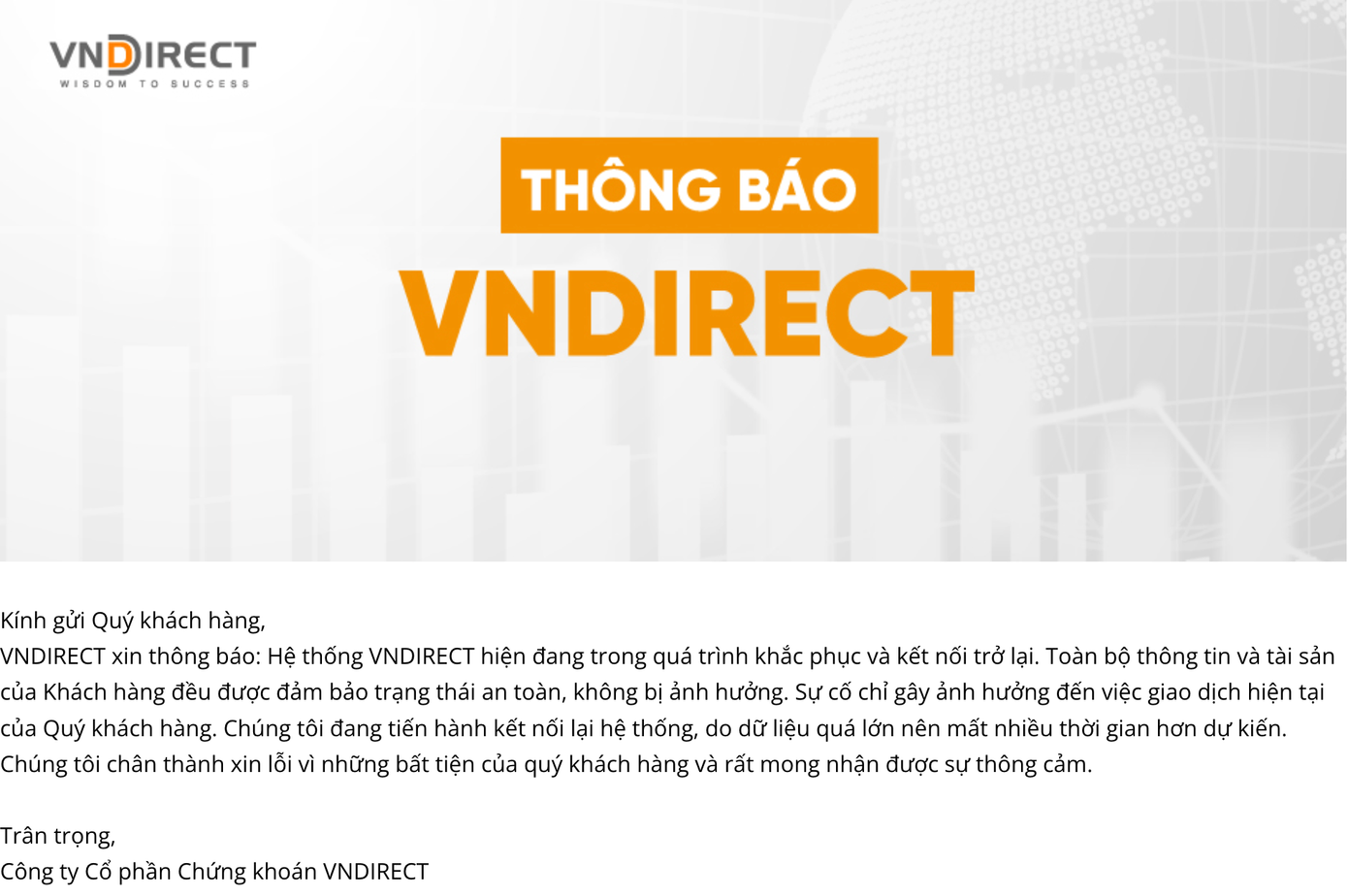 VNDIRECT
WISDOM TO SUCCESS

THÔNG BÁO
VNDIRECT

Kính gửi Quý khách hàng,
VNDIRECT xin thông báo: Hệ thống VNDIRECT hiện đang trong quá trình khắc phục và kết nối trở lại. Toàn bộ thông tin và tài sản của Khách hàng đều được đảm bảo trạng thái an toàn, không bị ảnh hưởng. Sự cố chỉ gây ảnh hưởng đến việc giao dịch hiện tại của Quý khách hàng. Chúng tôi đang tiến hành kết nối lại hệ thống, do dữ liệu quá lớn nên mất nhiều thời gian hơn dự kiến.
Chúng tôi chân thành xin lỗi vì những bất tiện của quý khách hàng và rất mong nhận được sự thông cảm.

Trân trọng,
Công ty Cổ phần Chứng khoán VNDIRECT